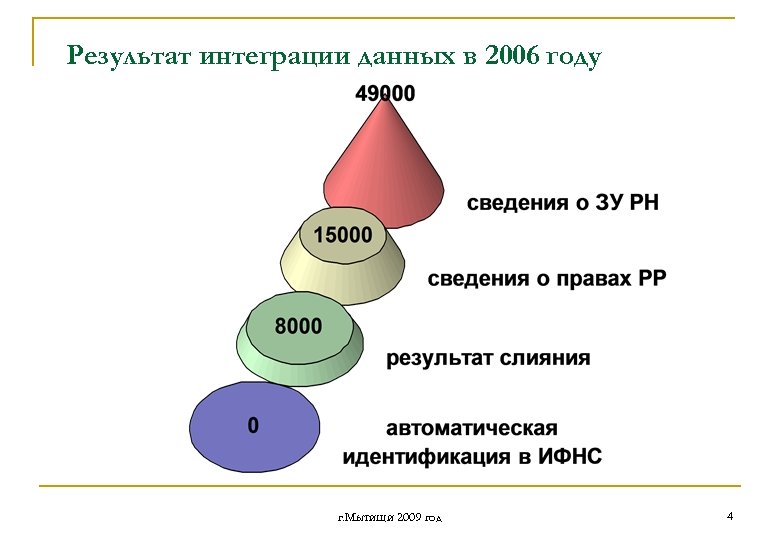 Результат интеграции данных в 2006 году

49000

сведения о ЗУ РН

15000

сведения о правах РР

8000

результат слияния

0

автоматическая идентификация в ИФНС

г.Мытищи 2009 год

4